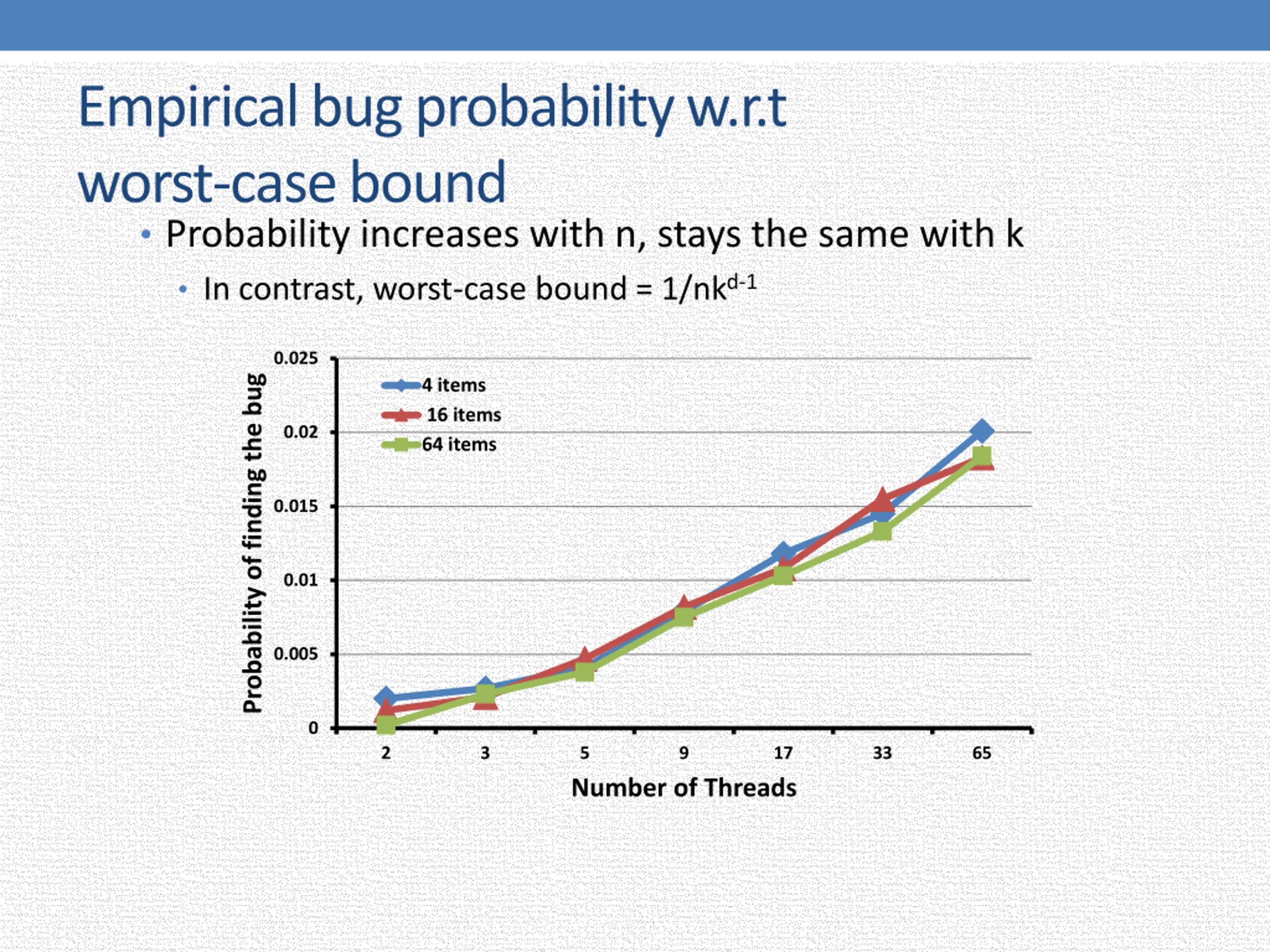 Empirical bug probability w.r.t worst-case bound

• Probability increases with n, stays the same with k

• In contrast, worst-case bound = $1/nk^{d-1}$

Probability of finding the bug

0.025
0.02
0.015
0.01
0.005
0

4 items
16 items
64 items

2
3
5
9
17
33
65

Number of Threads